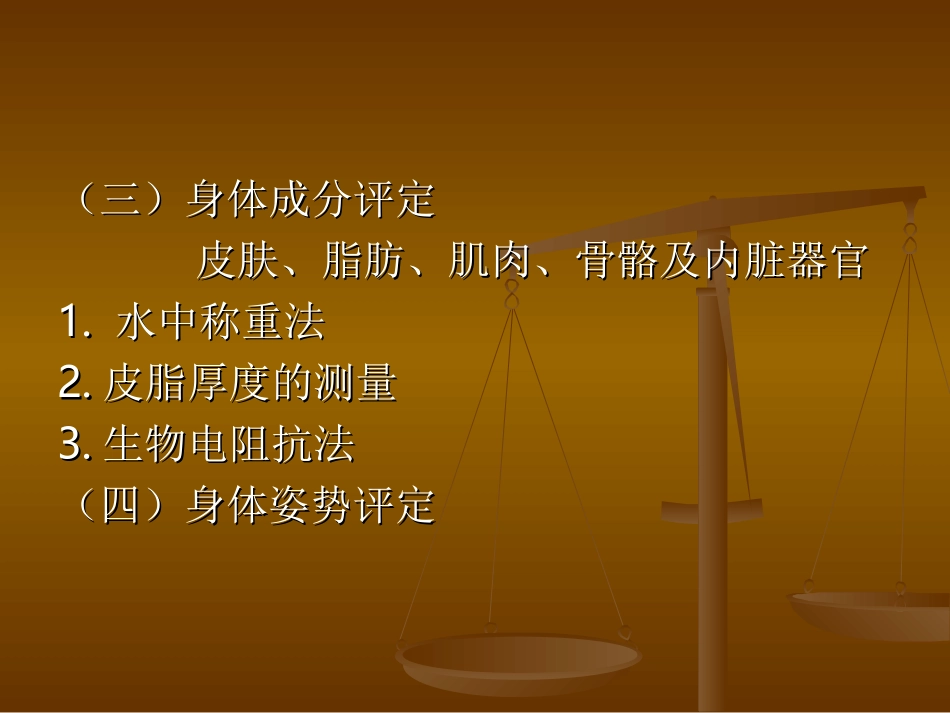 （三）身体成分评定

皮肤、脂肪、肌肉、骨骼及内脏器官

1. 水中称重法

2. 皮脂厚度的测量

3. 生物电阻抗法

（四）身体姿势评定